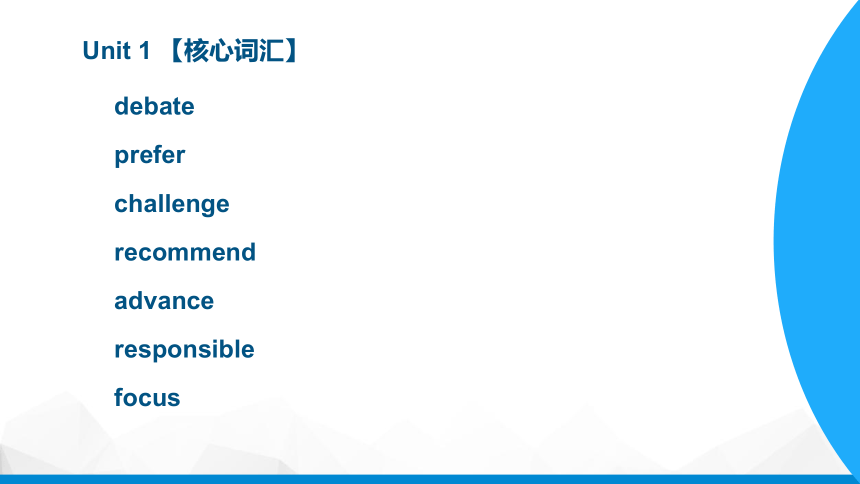 Unit 1 【核心词汇】

debate

prefer

challenge

recommend

advance

responsible

focus